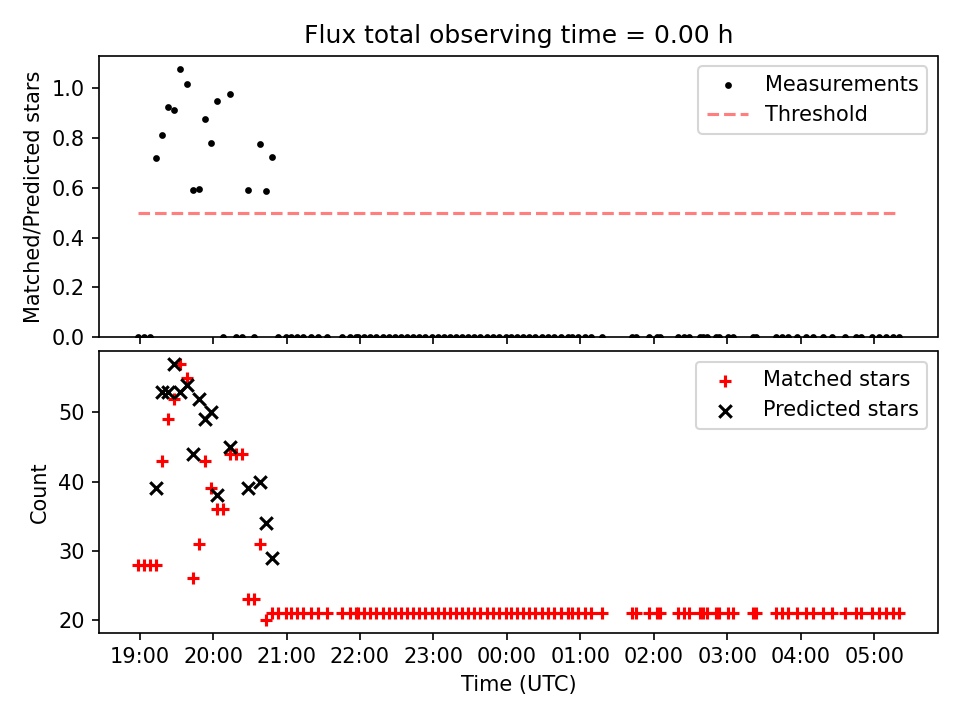 Flux total observing time = 0.00 h

Matched/Predicted stars

1.0
0.8
0.6
0.4
0.2
0.0

Measurements
Threshold

Count

50
40
30
20

Matched stars
Predicted stars

19:00 20:00 21:00 22:00 23:00 00:00 01:00 02:00 03:00 04:00 05:00

Time (UTC)